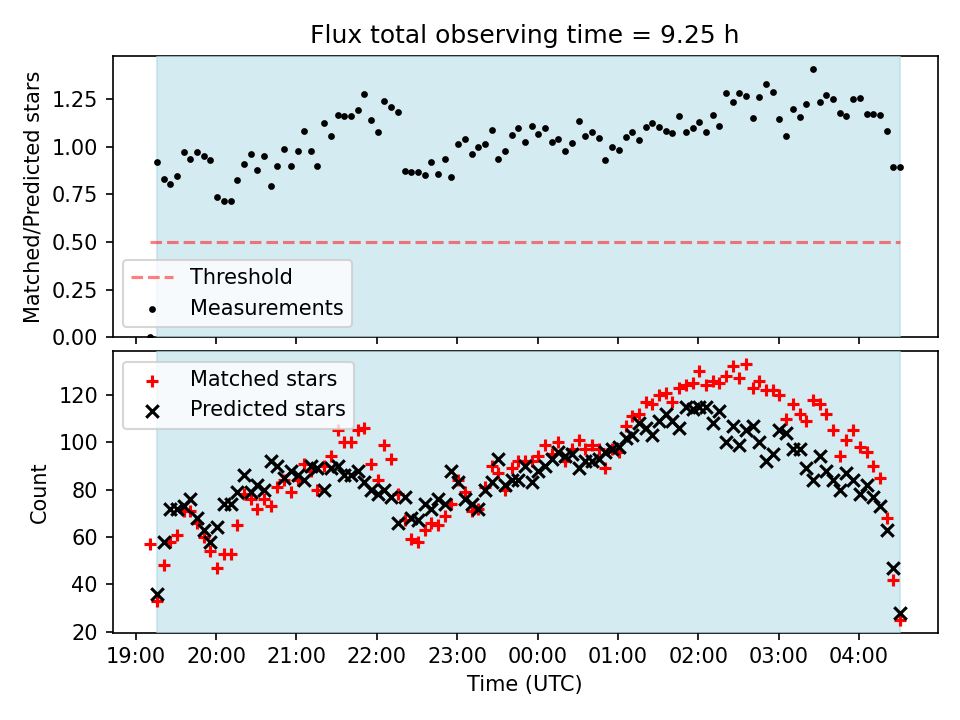 Flux total observing time = 9.25 h

Matched/Predicted stars

1.25
1.00
0.75
0.50
0.25
0.00

Threshold
Measurements

Matched stars
Predicted stars

Count

120
100
80
60
40
20

19:00 20:00 21:00 22:00 23:00 00:00 01:00 02:00 03:00 04:00

Time (UTC)